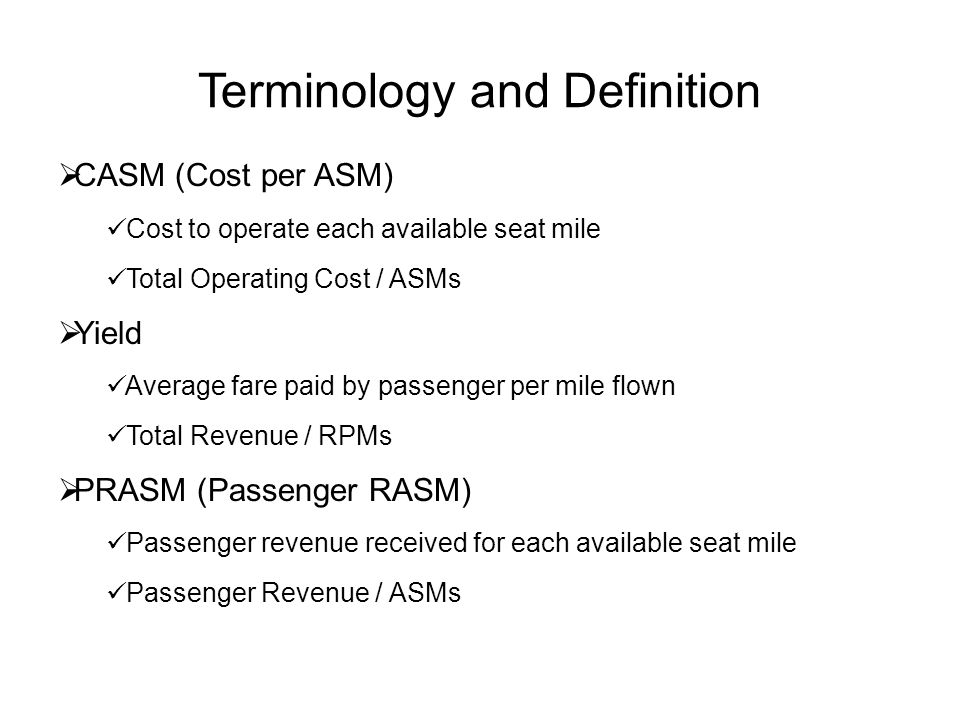 Terminology and Definition

➢CASM (Cost per ASM)

✓Cost to operate each available seat mile

✓Total Operating Cost / ASMs

➢Yield

✓Average fare paid by passenger per mile flown

✓Total Revenue / RPMs

➢PRASM (Passenger RASM)

✓Passenger revenue received for each available seat mile

✓Passenger Revenue / ASMs